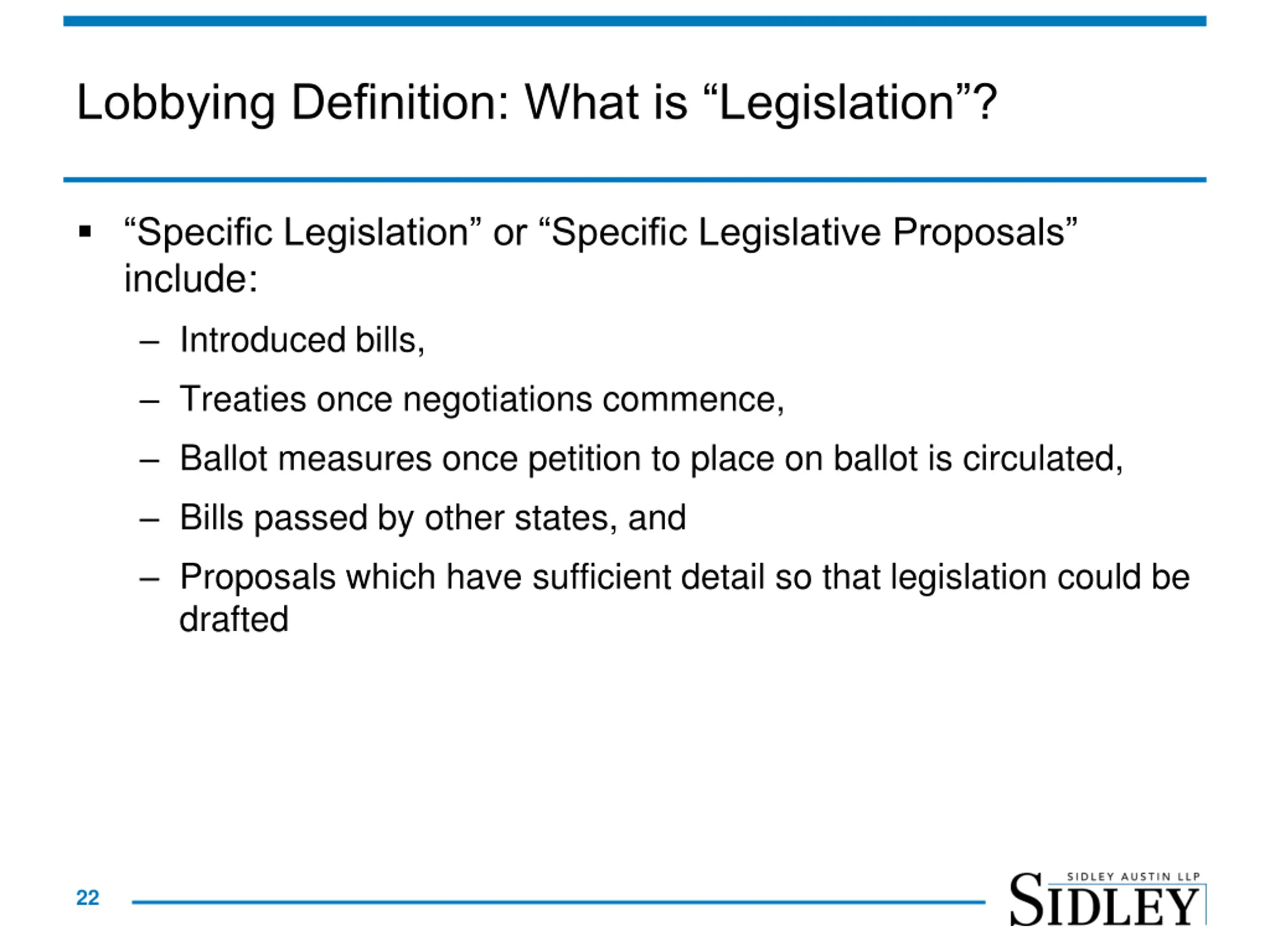 Lobbying Definition: What is “Legislation”?

▪ “Specific Legislation” or “Specific Legislative Proposals” include:

– Introduced bills,

– Treaties once negotiations commence,

– Ballot measures once petition to place on ballot is circulated,

– Bills passed by other states, and

– Proposals which have sufficient detail so that legislation could be drafted

22

SIDLEY AUSTIN LLP
SIDLEY